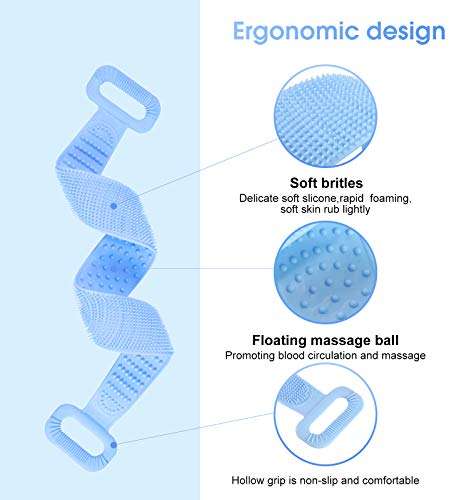 Ergonomic design

Soft britles
Delicate soft slicone,rapid foaming, soft skin rub lightly

Floating massage ball
Promoting blood circulation and massage

Hollow grip is non-slip and comfortable